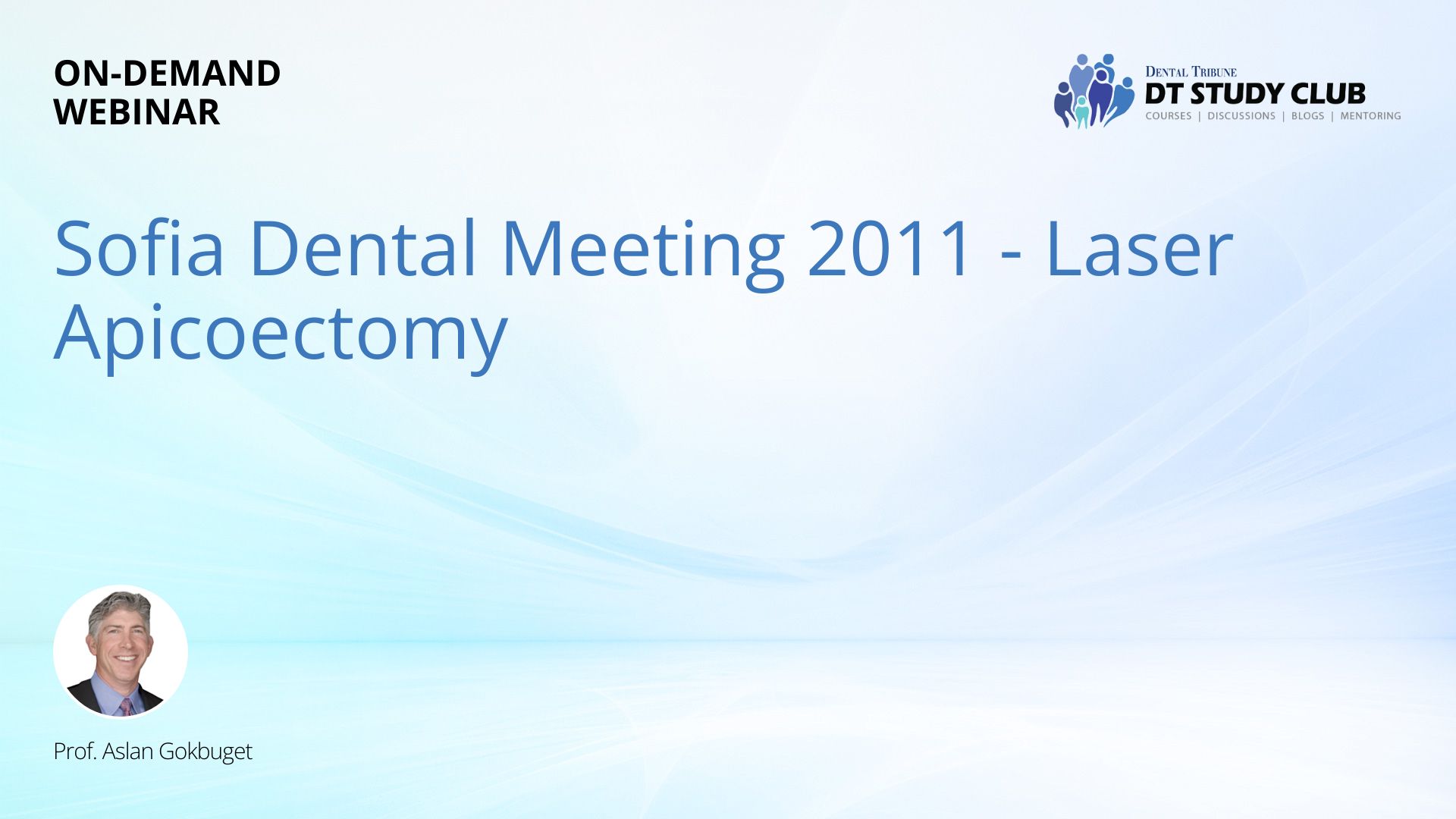 ON-DEMAND
WEBINAR

DENTAL TRIBUNE
DT STUDY CLUB
COURSES | DISCUSSIONS | BLOGS | MENTORING

Sofia Dental Meeting 2011 - Laser Apicoectomy

Prof. Aslan Gokbuget